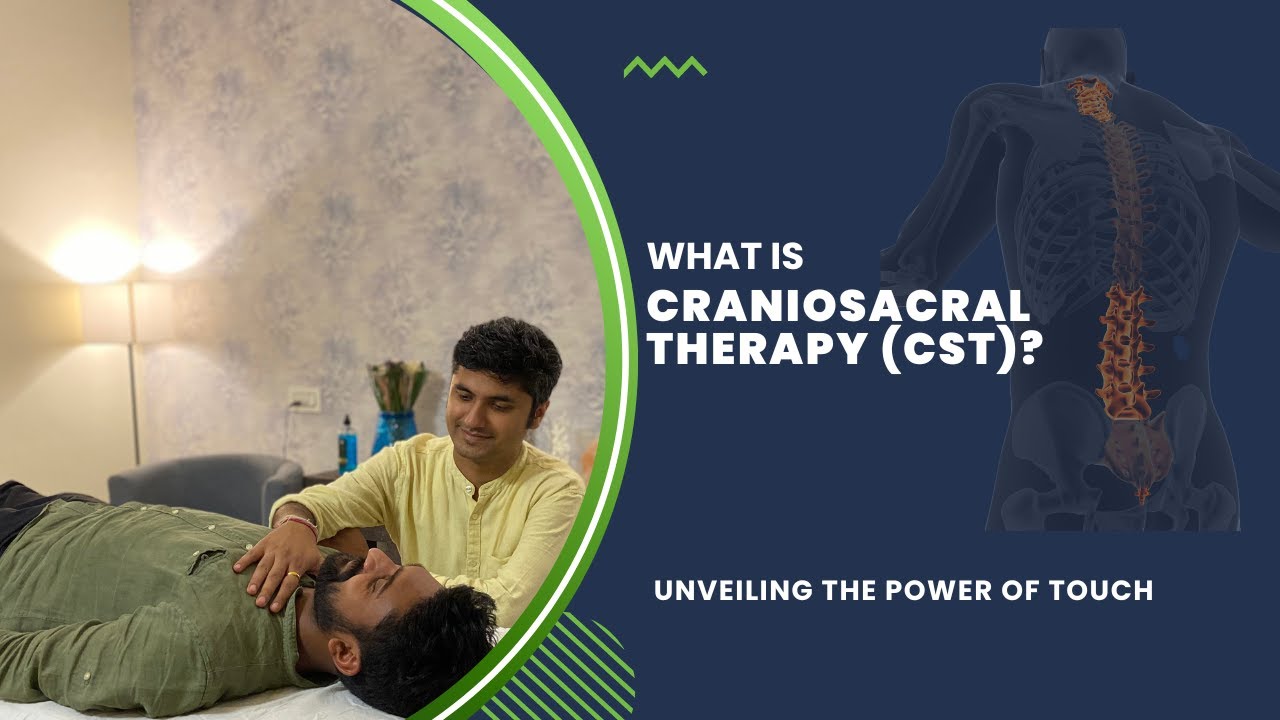 WHAT IS
CRANIOSACRAL THERAPY (CST)?

UNVEILING THE POWER OF TOUCH